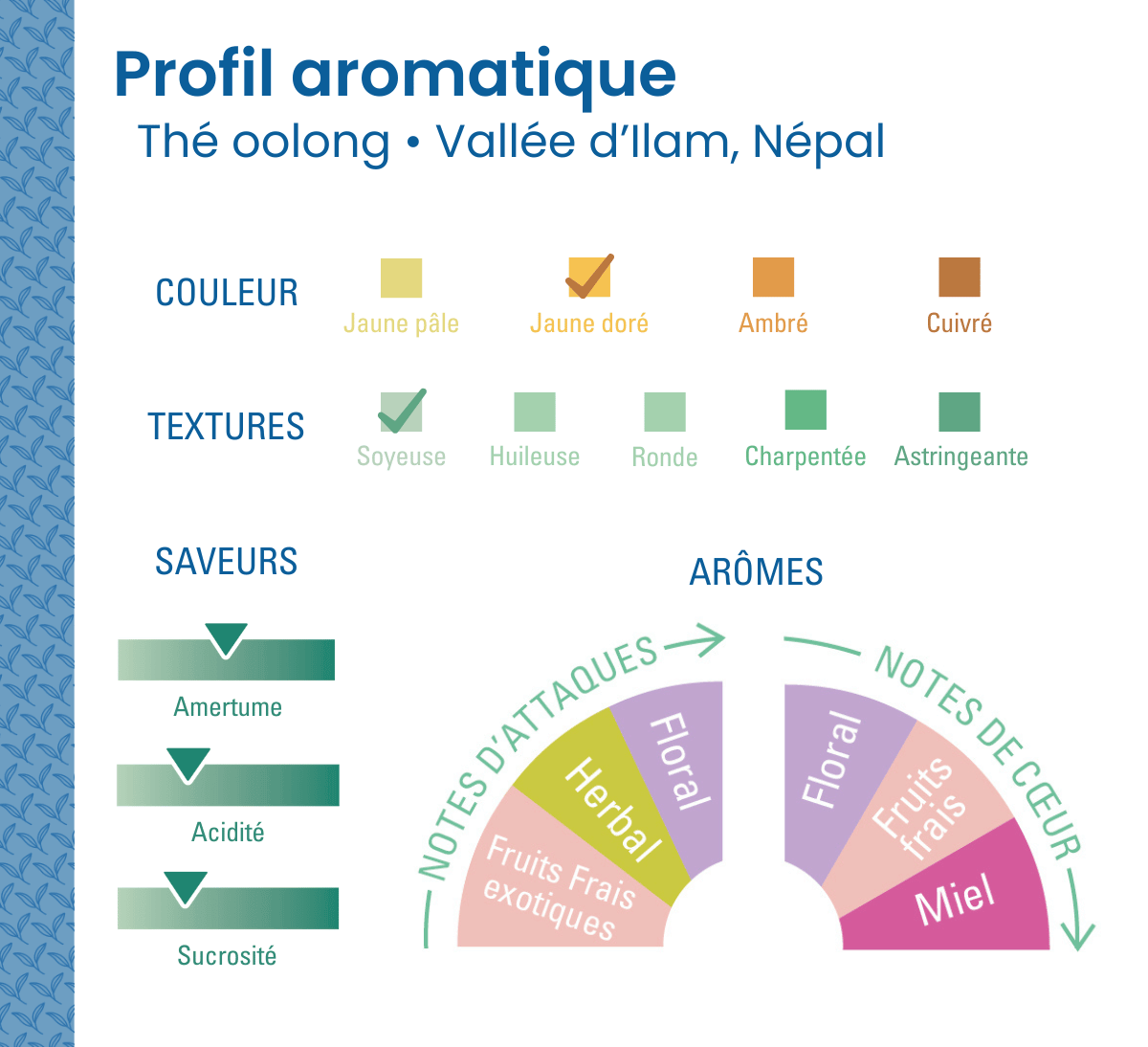 Profil aromatique
Thé oolong • Vallée d'Ilam, Népal

COULEUR
Jaune pâle
Jaune doré
Ambré
Cuivré

TEXTURES
Soyeuse
Huileuse
Ronde
Charpentée
Astringeante

SAVEURS
Amertume
Acidité
Sucrosité

ARÔMES
NOTES D'ATTAQUES
Fruits Frais exotiques
Herbal
Floral

NOTES DE CŒUR
Floral
Fruits frais
Miel